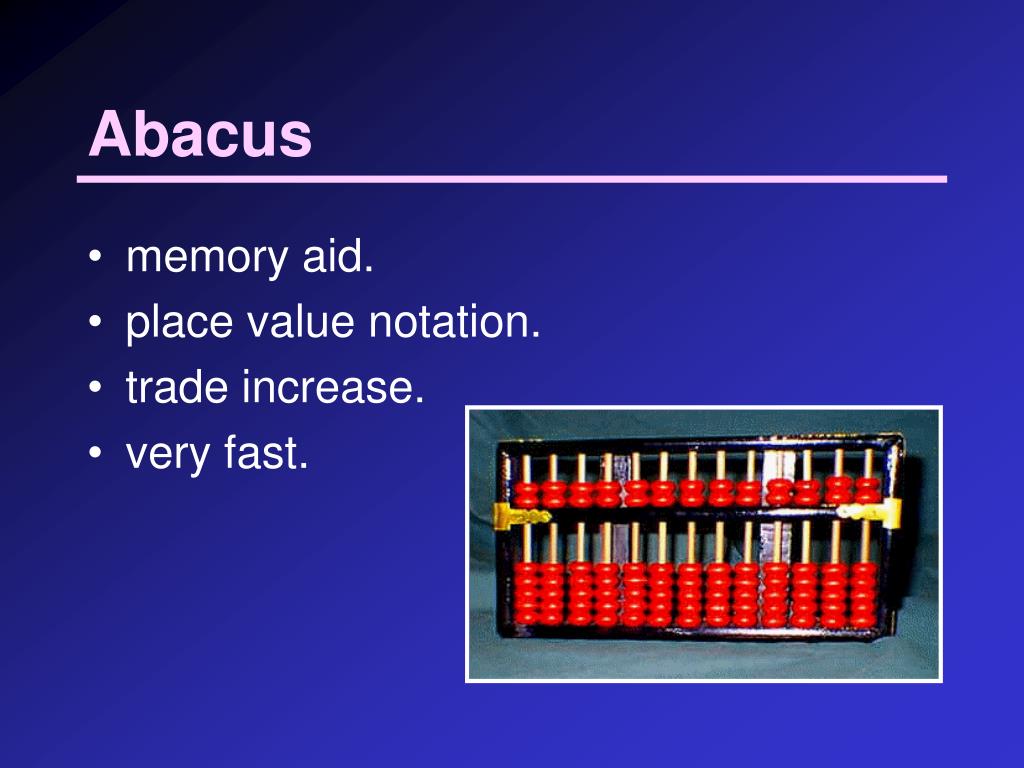 Abacus

• memory aid.
• place value notation.
• trade increase.
• very fast.